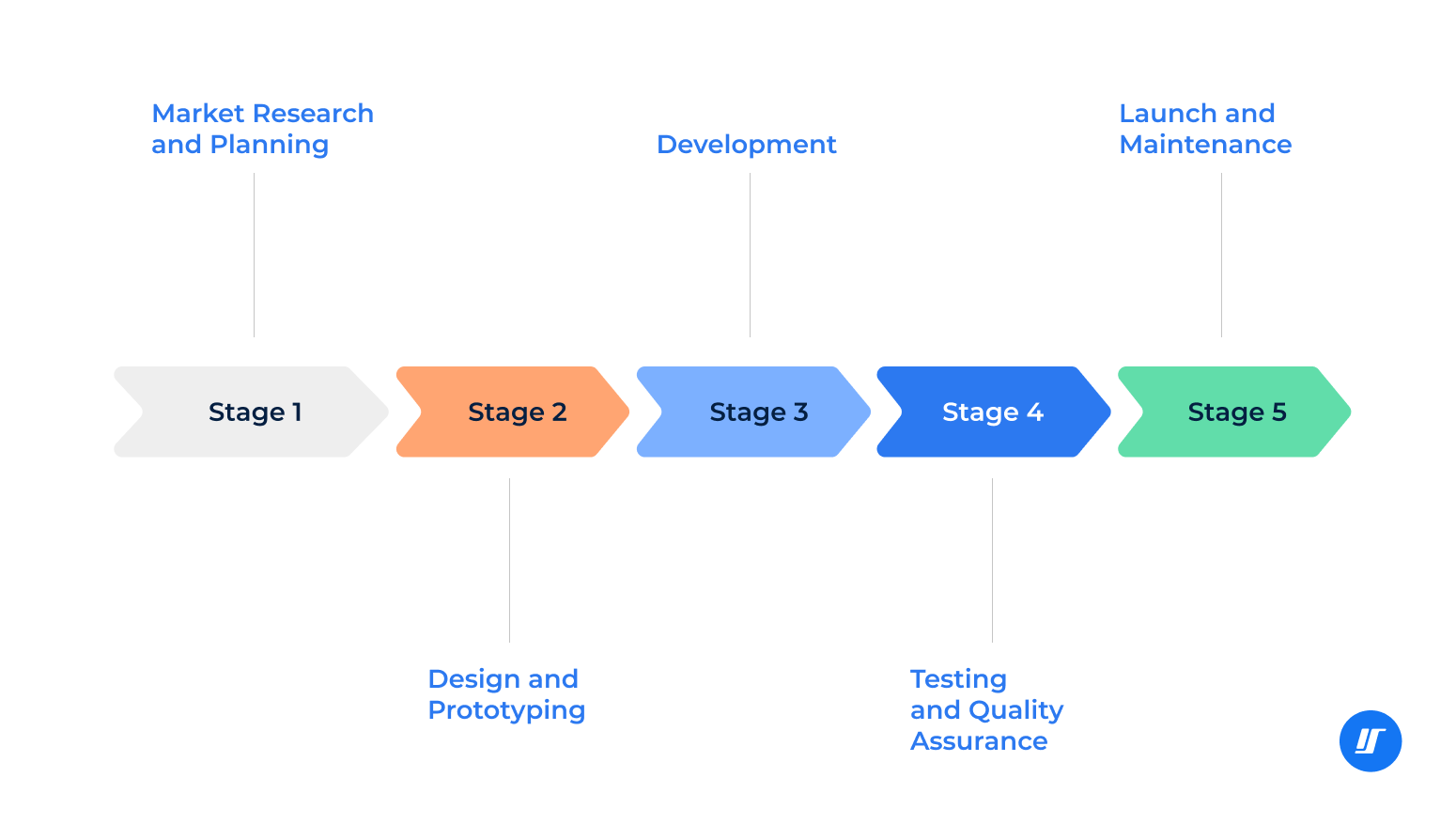 Market Research and Planning

Development

Launch and Maintenance

Stage 1

Stage 2

Stage 3

Stage 4

Stage 5

Design and Prototyping

Testing and Quality Assurance